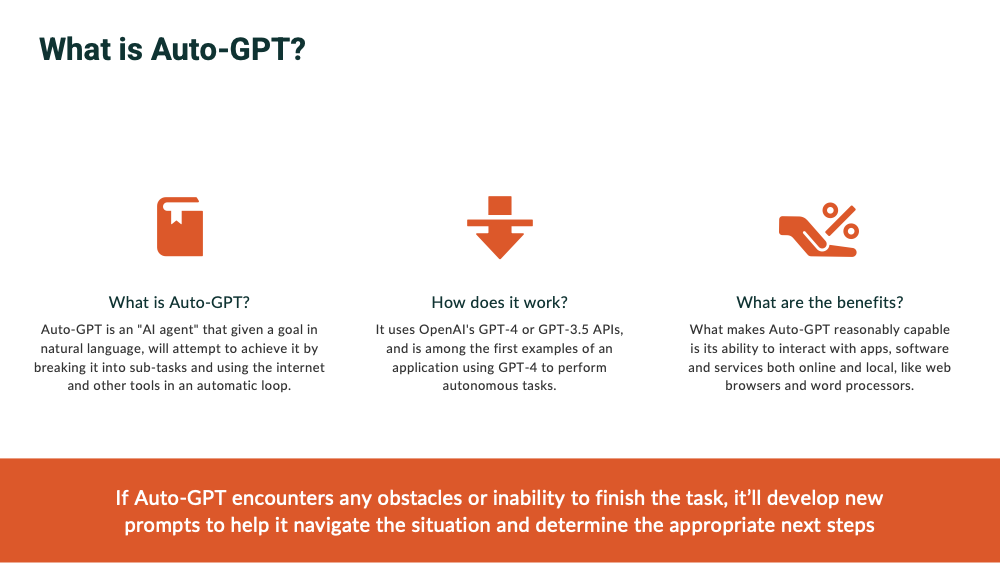 What is Auto-GPT?

What is Auto-GPT?

Auto-GPT is an "AI agent" that given a goal in natural language, will attempt to achieve it by breaking it into sub-tasks and using the internet and other tools in an automatic loop.

How does it work?

It uses OpenAI's GPT-4 or GPT-3.5 APIs, and is among the first examples of an application using GPT-4 to perform autonomous tasks.

What are the benefits?

What makes Auto-GPT reasonably capable is its ability to interact with apps, software and services both online and local, like web browsers and word processors.

If Auto-GPT encounters any obstacles or inability to finish the task, it'll develop new prompts to help it navigate the situation and determine the appropriate next steps